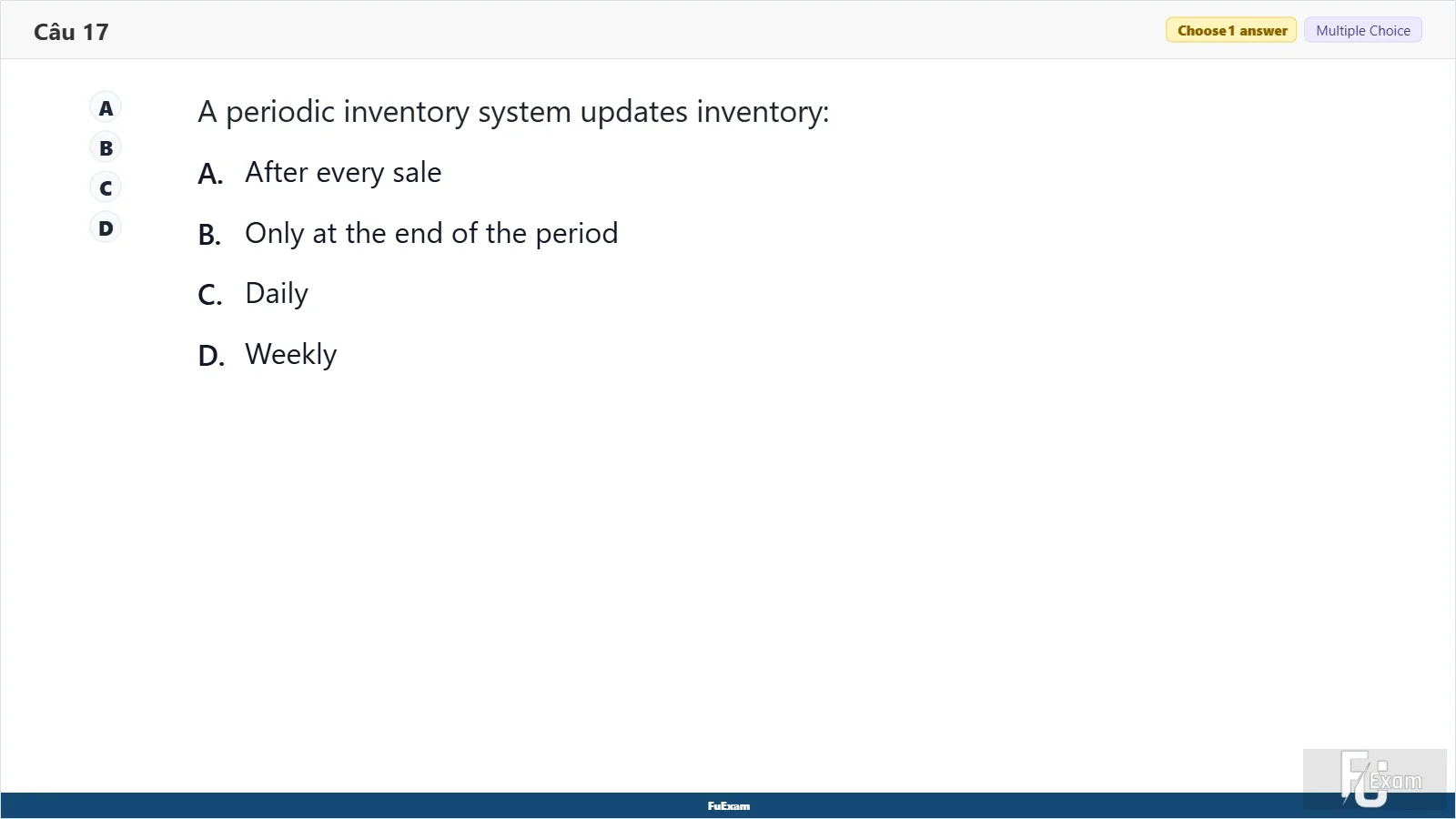 Câu 17

Choose 1 answer Multiple Choice

A
B
C
D

A periodic inventory system updates inventory:

A. After every sale

B. Only at the end of the period

C. Daily

D. Weekly

FuExam

FU Exam